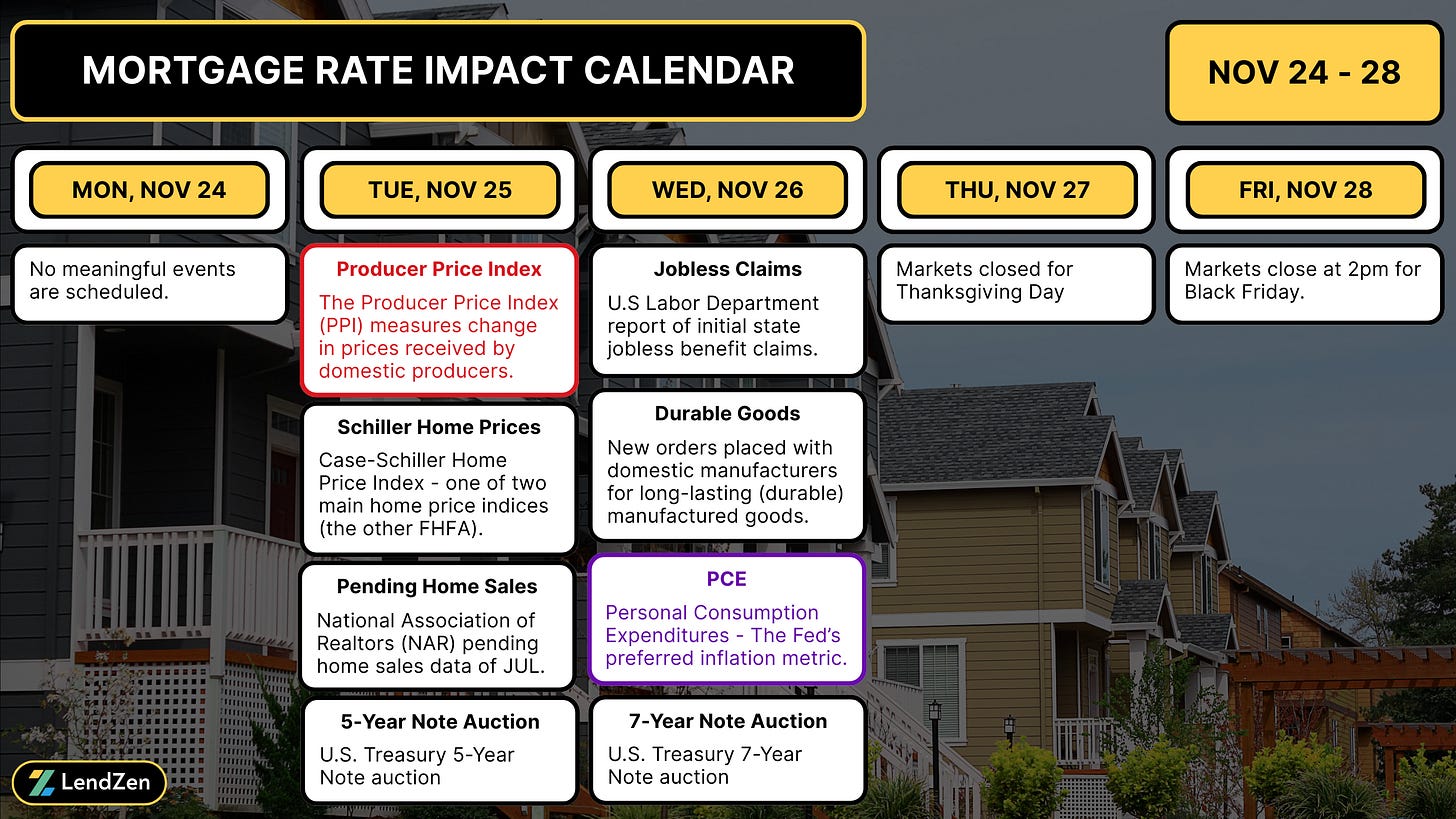 MORTGAGE RATE IMPACT CALENDAR

NOV 24 - 28

MON, NOV 24

No meaningful events are scheduled.

TUE, NOV 25

Producer Price Index

The Producer Price Index (PPI) measures change in prices received by domestic producers.

Schiller Home Prices

Case-Schiller Home Price Index - one of two main home price indices (the other FHFA).

Pending Home Sales

National Association of Realtors (NAR) pending home sales data of JUL.

5-Year Note Auction

U.S. Treasury 5-Year Note auction

WED, NOV 26

Jobless Claims

U.S Labor Department report of initial state jobless benefit claims.

Durable Goods

New orders placed with domestic manufacturers for long-lasting (durable) manufactured goods.

PCE

Personal Consumption Expenditures - The Fed's preferred inflation metric.

7-Year Note Auction

U.S. Treasury 7-Year Note auction

THU, NOV 27

Markets closed for Thanksgiving Day

FRI, NOV 28

Markets close at 2pm for Black Friday.

LendZen